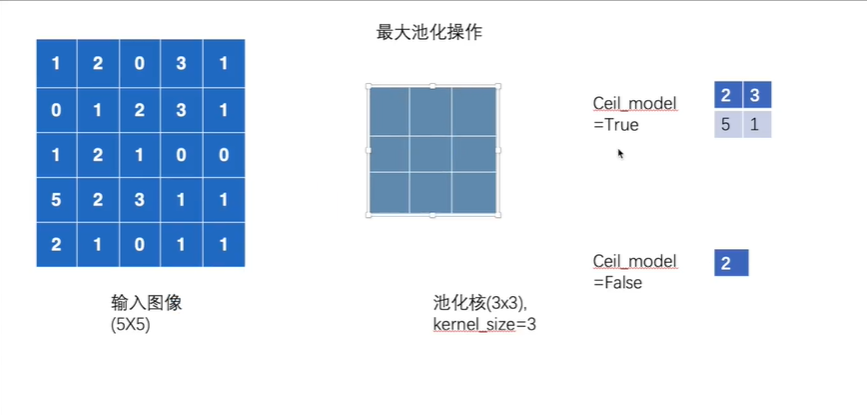 最大池化操作

| 1 | 2 | 0 | 3 | 1 |
|---|---|---|---|---|
| 0 | 1 | 2 | 3 | 1 |
| 1 | 2 | 1 | 0 | 0 |
| 5 | 2 | 3 | 1 | 1 |
| 2 | 1 | 0 | 1 | 1 |

输入图像
(5X5)

池化核(3x3),
kernel_size=3

Ceil_model
=True

| 2 | 3 |
|---|---|
| 5 | 1 |

Ceil_model
=False

| 2 |
|---|